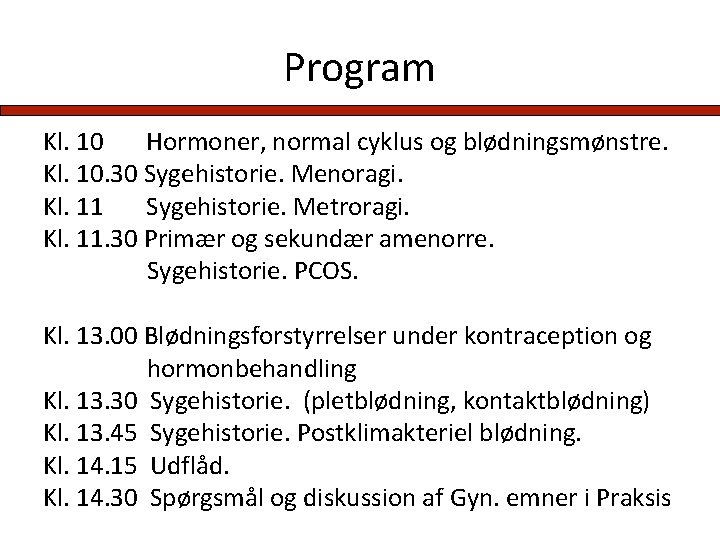 Program

Kl. 10 Hormoner, normal cyklus og blødningsmønstre.
Kl. 10.30 Sygehistorie. Menoragi.
Kl. 11 Sygehistorie. Metroragi.
Kl. 11.30 Primær og sekundær amenorre.
Sygehistorie. PCOS.

Kl. 13.00 Blødningsforstyrrelser under kontraception og hormonbehandling
Kl. 13.30 Sygehistorie. (pletblødning, kontaktblødning)
Kl. 13.45 Sygehistorie. Postklimakteriel blødning.
Kl. 14.15 Udflåd.
Kl. 14.30 Spørgsmål og diskussion af Gyn. emner i Praksis